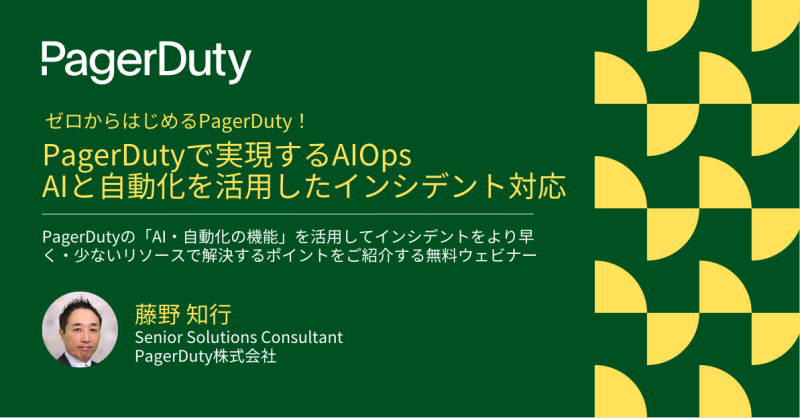 PagerDuty

ゼロからはじめるPagerDuty！

PagerDutyで実現するAIOps
AIと自動化を活用したインシデント対応

PagerDutyの「AI・自動化の機能」を活用してインシデントをより早く・少ないリソースで解決するポイントをご紹介する無料ウェビナー

藤野 知行
Senior Solutions Consultant
PagerDuty株式会社